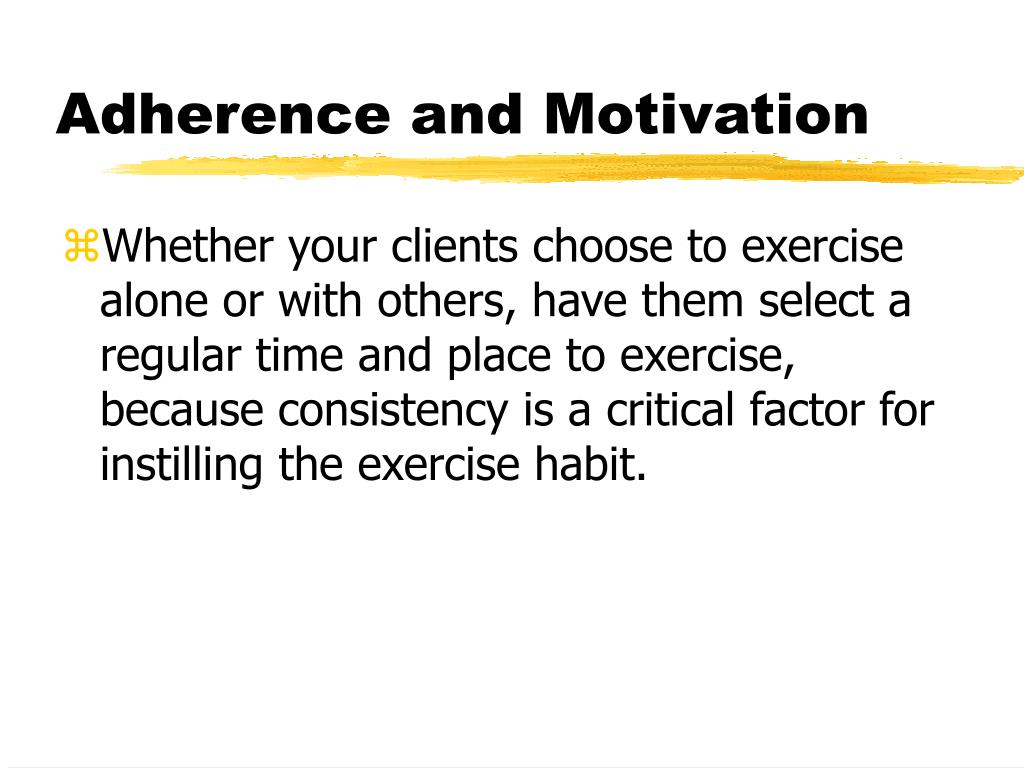 Adherence and Motivation

⌘Whether your clients choose to exercise alone or with others, have them select a regular time and place to exercise, because consistency is a critical factor for instilling the exercise habit.